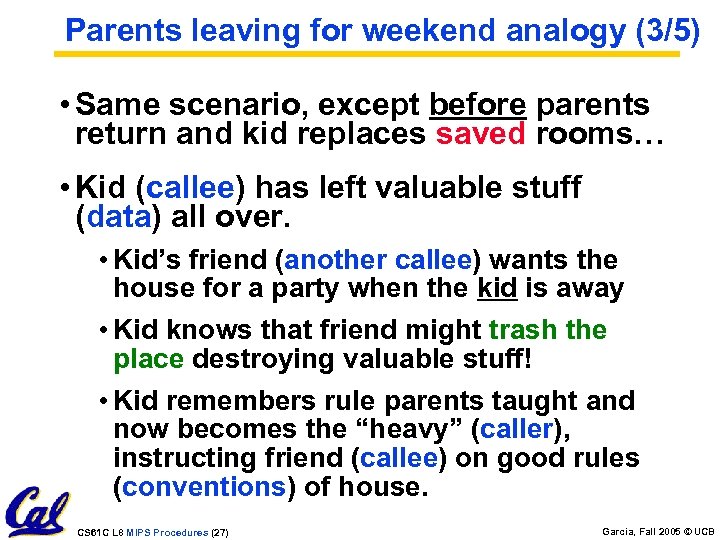 Parents leaving for weekend analogy (3/5)

• Same scenario, except before parents return and kid replaces saved rooms…

• Kid (callee) has left valuable stuff (data) all over.

• Kid's friend (another callee) wants the house for a party when the kid is away

• Kid knows that friend might trash the place destroying valuable stuff!

• Kid remembers rule parents taught and now becomes the "heavy" (caller), instructing friend (callee) on good rules (conventions) of house.

Cal

CS61C L8 MIPS Procedures (27)

Garcia, Fall 2005 © UCB